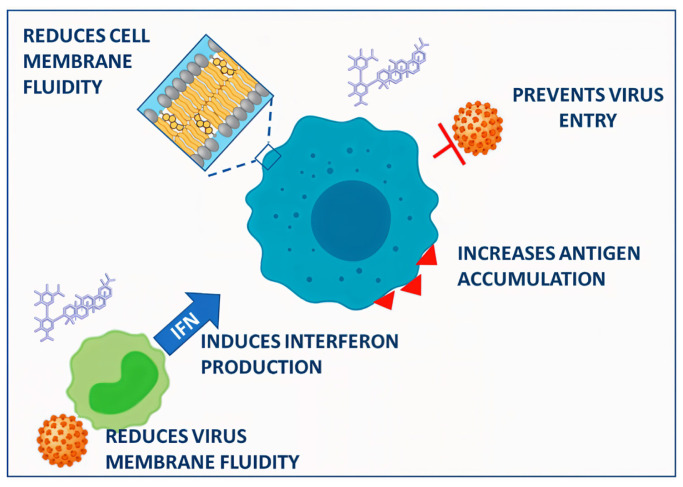 REDUCES CELL MEMBRANE FLUIDITY

PREVENTS VIRUS ENTRY

INCREASES ANTIGEN ACCUMULATION

IFN

INDUCES INTERFERON PRODUCTION

REDUCES VIRUS MEMBRANE FLUIDITY